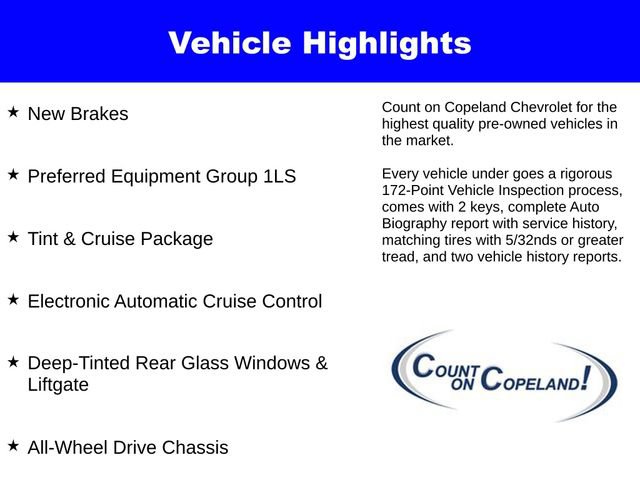 Vehicle Highlights

★ New Brakes

★ Preferred Equipment Group 1LS

★ Tint & Cruise Package

★ Electronic Automatic Cruise Control

★ Deep-Tinted Rear Glass Windows & Liftgate

★ All-Wheel Drive Chassis

Count on Copeland Chevrolet for the highest quality pre-owned vehicles in the market.

Every vehicle under goes a rigorous 172-Point Vehicle Inspection process, comes with 2 keys, complete Auto Biography report with service history, matching tires with 5/32nds or greater tread, and two vehicle history reports.

COUNT ON COPELAND!